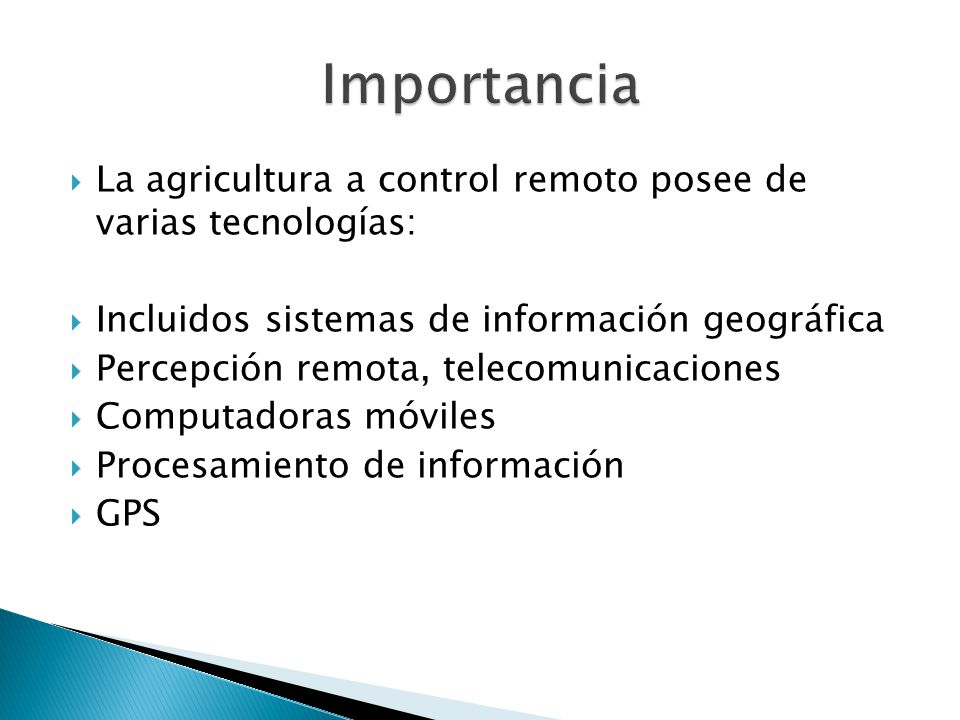 Importancia

La agricultura a control remoto posee de varias tecnologías:

Incluidos sistemas de información geográfica
Percepción remota, telecomunicaciones
Computadoras móviles
Procesamiento de información
GPS